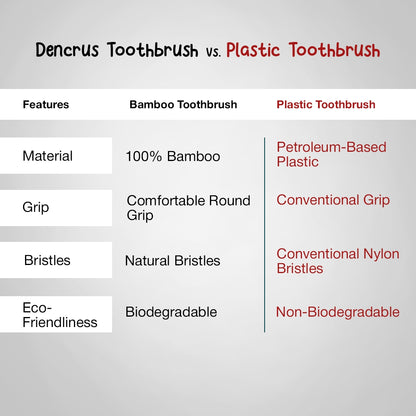 Dencrus Toothbrush vs. Plastic Toothbrush

| Features | Bamboo Toothbrush | Plastic Toothbrush |
|---|---|---|
| Material | 100% Bamboo | Petroleum-Based Plastic |
| Grip | Comfortable Round Grip | Conventional Grip |
| Bristles | Natural Bristles | Conventional Nylon Bristles |
| Eco-Friendliness | Biodegradable | Non-Biodegradable |